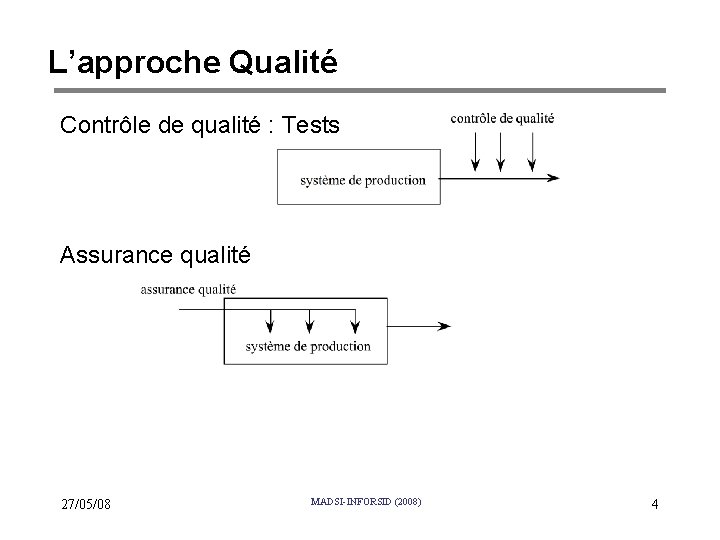 L’approche Qualité

Contrôle de qualité : Tests

contrôle de qualité

système de production

Assurance qualité

assurance qualité

système de production

27/05/08

MADSI-INFORSID (2008)

4